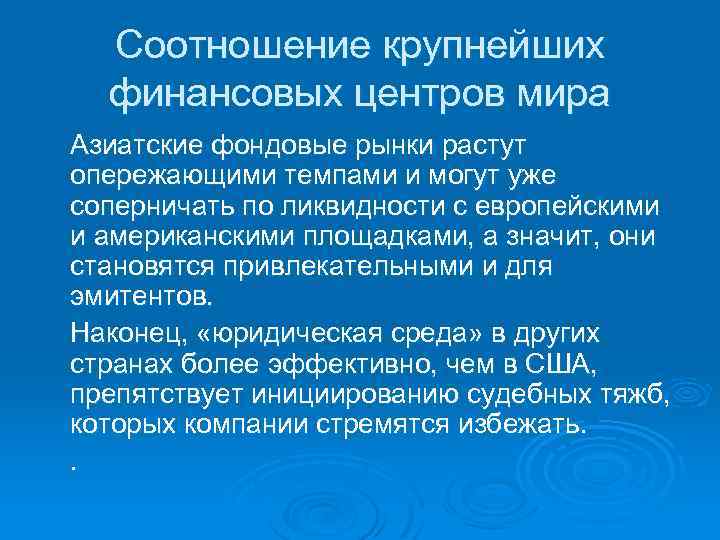 Соотношение крупнейших финансовых центров мира

Азиатские фондовые рынки растут опережающими темпами и могут уже соперничать по ликвидности с европейскими и американскими площадками, а значит, они становятся привлекательными и для эмитентов.

Наконец, «юридическая среда» в других странах более эффективно, чем в США, препятствует инициированию судебных тяжб, которых компании стремятся избежать.

.